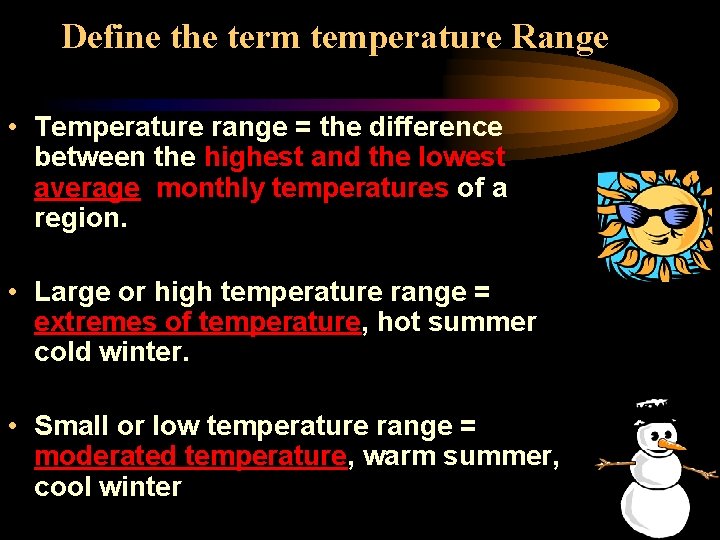 Define the term temperature Range

• Temperature range = the difference between the highest and the lowest average monthly temperatures of a region.

• Large or high temperature range = extremes of temperature, hot summer cold winter.

• Small or low temperature range = moderated temperature, warm summer, cool winter